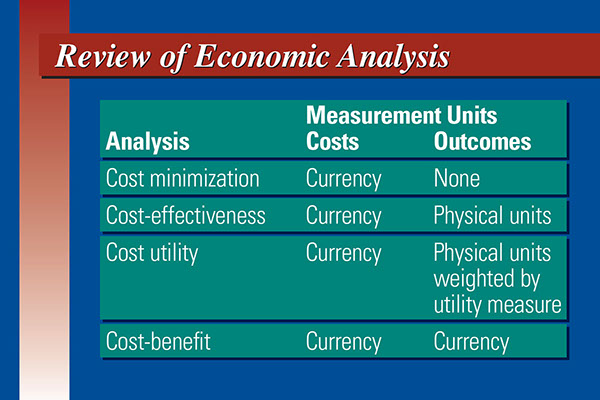 Review of Economic Analysis

| Analysis | Measurement Units Costs | Outcomes |
|---|---|---|
| Cost minimization | Currency | None |
| Cost-effectiveness | Currency | Physical units |
| Cost utility | Currency | Physical units weighted by utility measure |
| Cost-benefit | Currency | Currency |